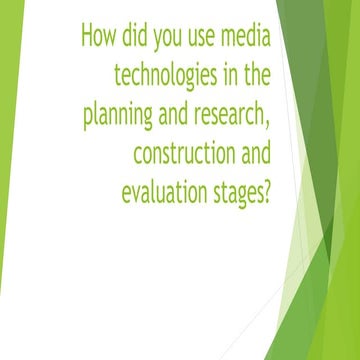 How did you use media technologies in the planning and research, construction and evaluation stages?